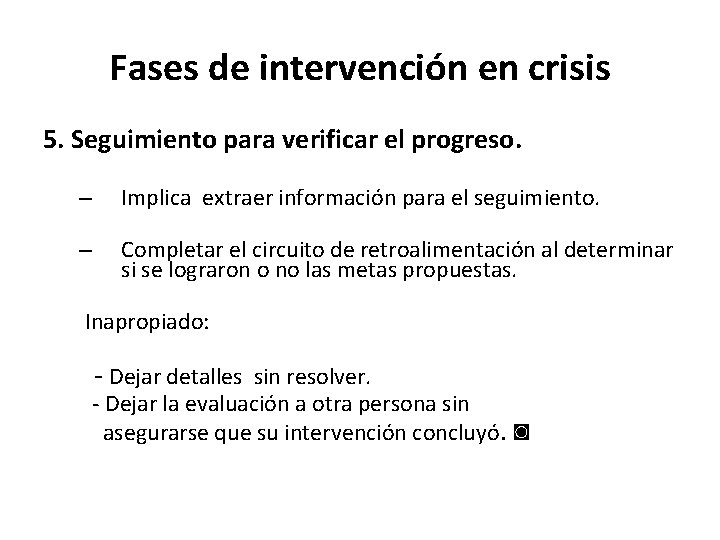 Fases de intervención en crisis

5. Seguimiento para verificar el progreso.

– Implica extraer información para el seguimiento.

– Completar el circuito de retroalimentación al determinar si se lograron o no las metas propuestas.

Inapropiado:

- Dejar detalles sin resolver.
- Dejar la evaluación a otra persona sin asegurarse que su intervención concluyó. ◙